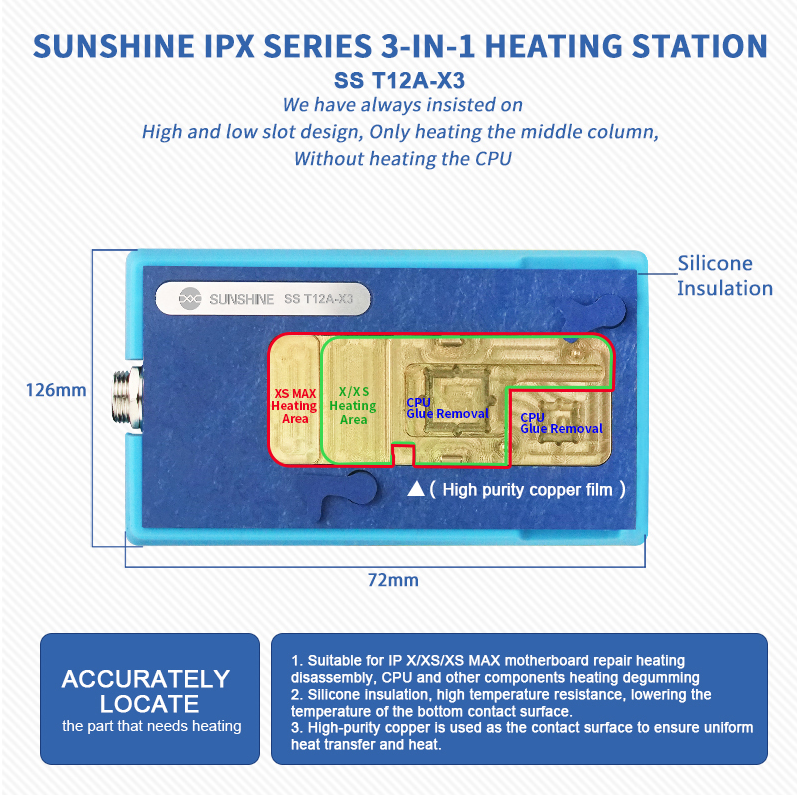 SUNSHINE IPX SERIES 3-IN-1 HEATING STATION

SS T12A-X3

We have always insisted on
High and low slot design, Only heating the middle column,
Without heating the CPU

Silicone Insulation

SUNSHINE SS T12A-X3

126mm

XS MAX Heating Area

X/XS Heating Area

CPU Glue Removal

CPU Glue Removal

▲ ( High purity copper film )

72mm

ACCURATELY LOCATE
the part that needs heating

1. Suitable for IP X/XS/XS MAX motherboard repair heating disassembly, CPU and other components heating degumming
2. Silicone insulation, high temperature resistance, lowering the temperature of the bottom contact surface.
3. High-purity copper is used as the contact surface to ensure uniform heat transfer and heat.